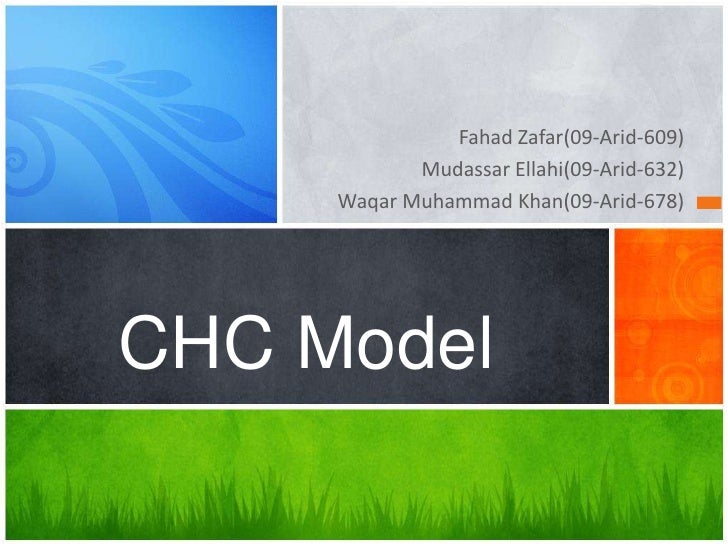 Fahad Zafar(09-Arid-609)
Mudassar Ellahi(09-Arid-632)
Waqar Muhammad Khan(09-Arid-678)

CHC Model